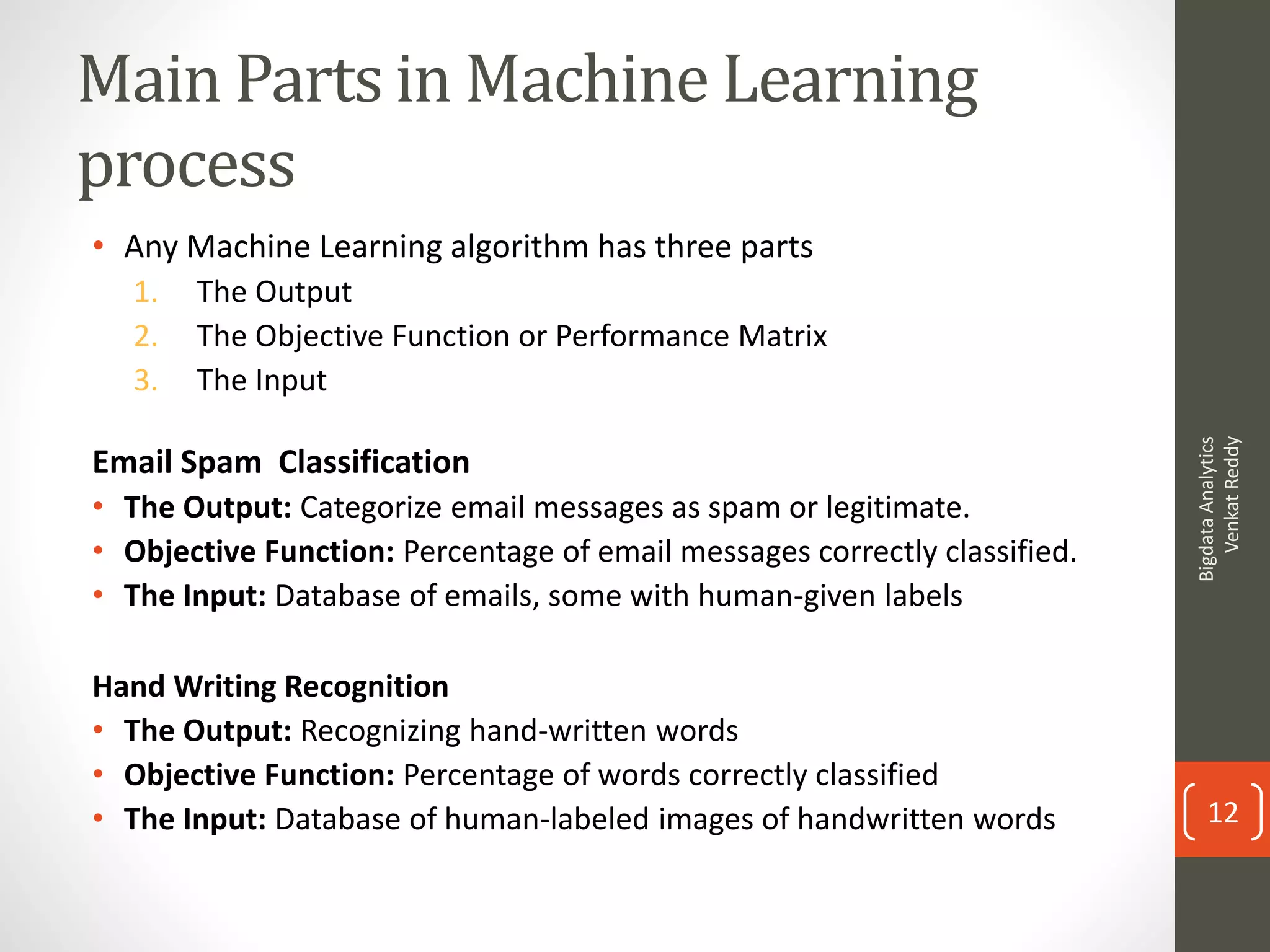 Main Parts in Machine Learning process

• Any Machine Learning algorithm has three parts
1. The Output
2. The Objective Function or Performance Matrix
3. The Input

Email Spam Classification
• The Output: Categorize email messages as spam or legitimate.
• Objective Function: Percentage of email messages correctly classified.
• The Input: Database of emails, some with human-given labels

Hand Writing Recognition
• The Output: Recognizing hand-written words
• Objective Function: Percentage of words correctly classified
• The Input: Database of human-labeled images of handwritten words

Bigdata Analytics
Venkat Reddy

12